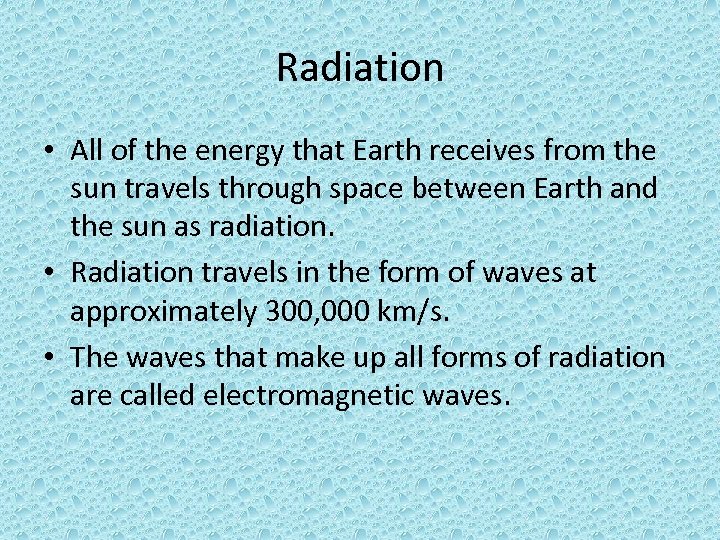 Radiation

• All of the energy that Earth receives from the sun travels through space between Earth and the sun as radiation.

• Radiation travels in the form of waves at approximately 300,000 km/s.

• The waves that make up all forms of radiation are called electromagnetic waves.